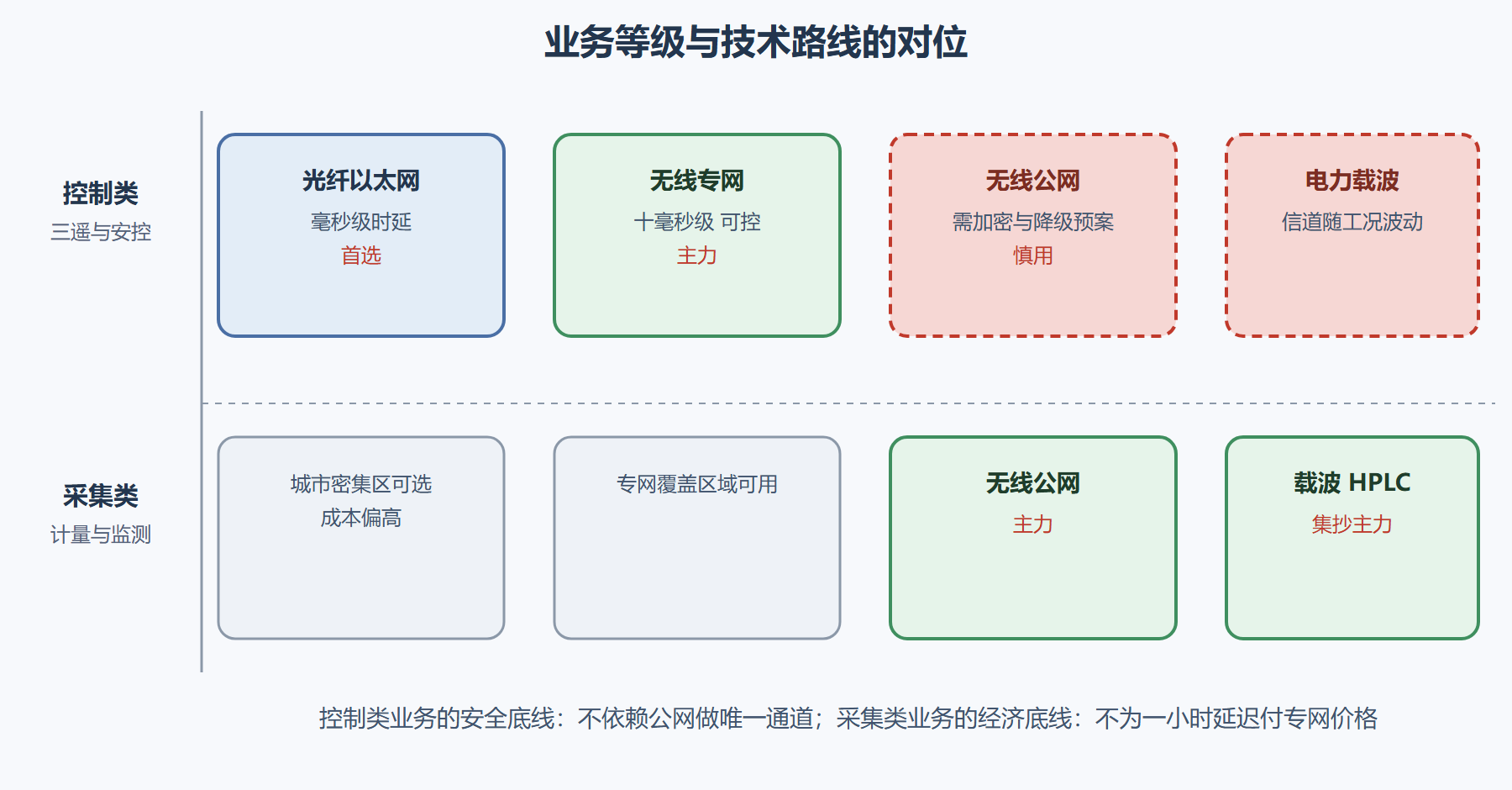 业务等级与技术路线的对位

控制类
三遥与安控

光纤以太网
毫秒级时延
首选

无线专网
十毫秒级 可控
主力

无线公网
需加密与降级预案
慎用

电力载波
信道随工况波动

采集类
计量与监测

城市密集区可选
成本偏高

专网覆盖区域可用

无线公网
主力

载波 HPLC
集抄主力

控制类业务的安全底线：不依赖公网做唯一通道；采集类业务的经济底线：不为一小时延迟付专网价格